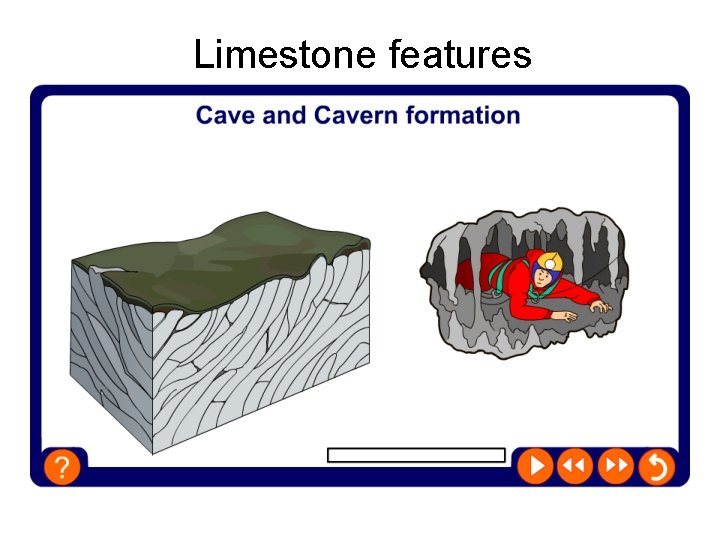 Limestone features

Cave and Cavern formation

?